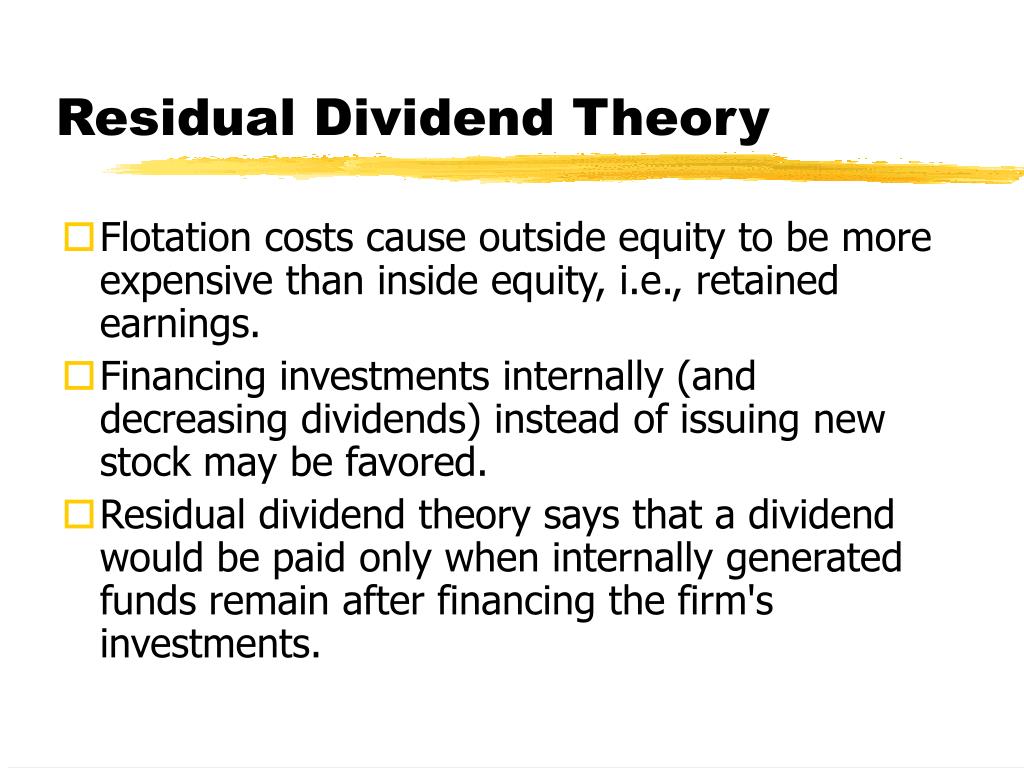 Residual Dividend Theory

Flotation costs cause outside equity to be more expensive than inside equity, i.e., retained earnings.

Financing investments internally (and decreasing dividends) instead of issuing new stock may be favored.

Residual dividend theory says that a dividend would be paid only when internally generated funds remain after financing the firm's investments.